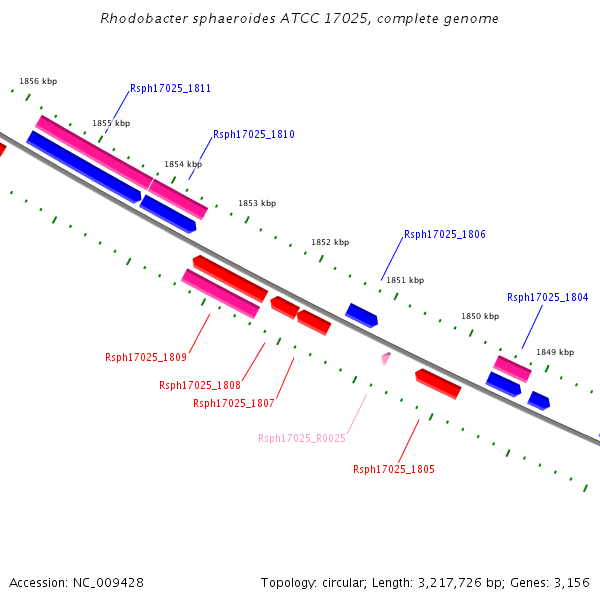 Rhodobacter sphaeroides ATCC 17025, complete genome

1856 kbp

Rsph17025_1811

1855 kbp

Rsph17025_1810

1854 kbp

1853 kbp

1852 kbp

Rsph17025_1806

1851 kbp

Rsph17025_1804

1850 kbp

1849 kbp

Rsph17025_1809

Rsph17025_1808

Rsph17025_1807

Rsph17025_R0025

Rsph17025_1805

Accession: NC_009428

Topology: circular; Length: 3,217,726 bp; Genes: 3,156